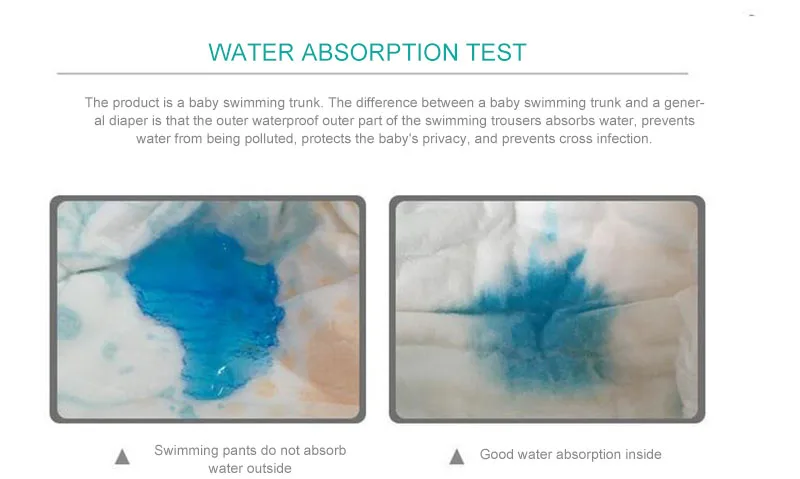 WATER ABSORPTION TEST

The product is a baby swimming trunk. The difference between a baby swimming trunk and a general diaper is that the outer waterproof outer part of the swimming trousers absorbs water, prevents water from being polluted, protects the baby's privacy, and prevents cross infection.

▲ Swimming pants do not absorb water outside

▲ Good water absorption inside